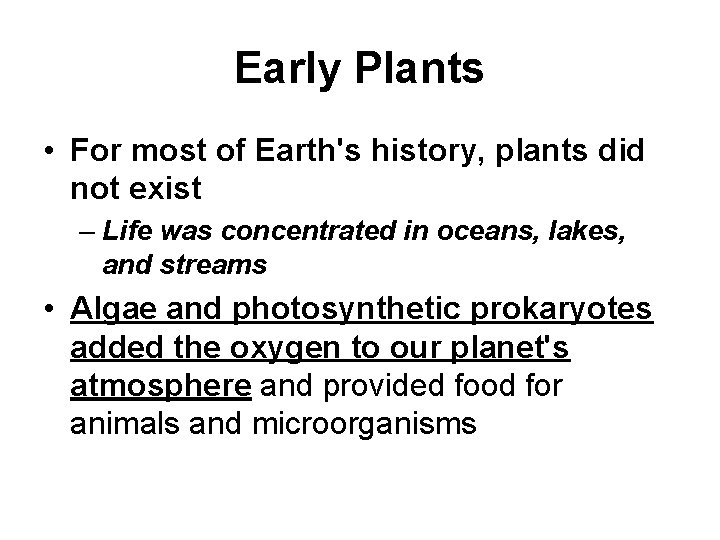 Early Plants

• For most of Earth's history, plants did not exist

– Life was concentrated in oceans, lakes, and streams

• Algae and photosynthetic prokaryotes added the oxygen to our planet's atmosphere and provided food for animals and microorganisms